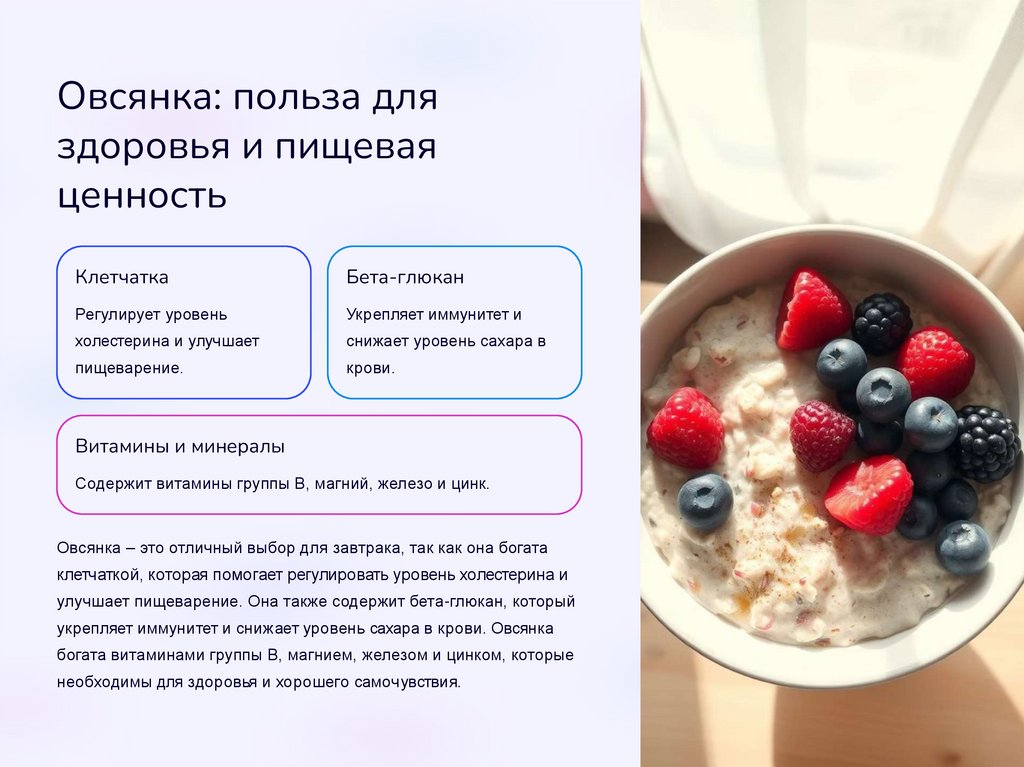 Овсянка: польза для здоровья и пищевая ценность

Клетчатка

Регулирует уровень холестерина и улучшает пищеварение.

Бета-глюкан

Укрепляет иммунитет и снижает уровень сахара в крови.

Витамины и минералы

Содержит витамины группы B, магний, железо и цинк.

Овсянка – это отличный выбор для завтрака, так как она богата клетчаткой, которая помогает регулировать уровень холестерина и улучшает пищеварение. Она также содержит бета-глюкан, который укрепляет иммунитет и снижает уровень сахара в крови. Овсянка богата витаминами группы B, магнием, железом и цинком, которые необходимы для здоровья и хорошего самочувствия.